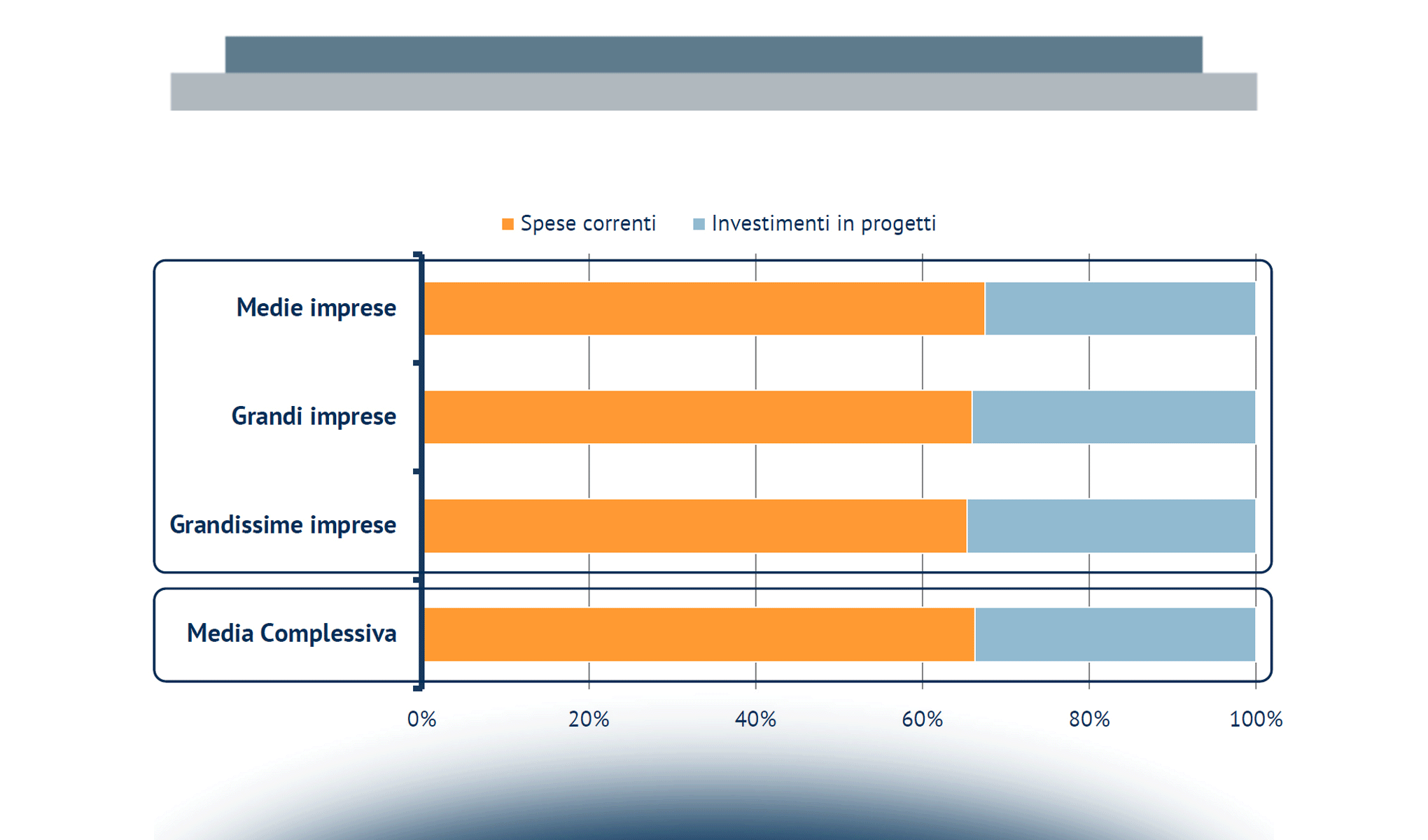 Spese correnti
Investimenti in progetti

Medie imprese
Grandi imprese
Grandissime imprese
Media Complessiva

0%
20%
40%
60%
80%
100%